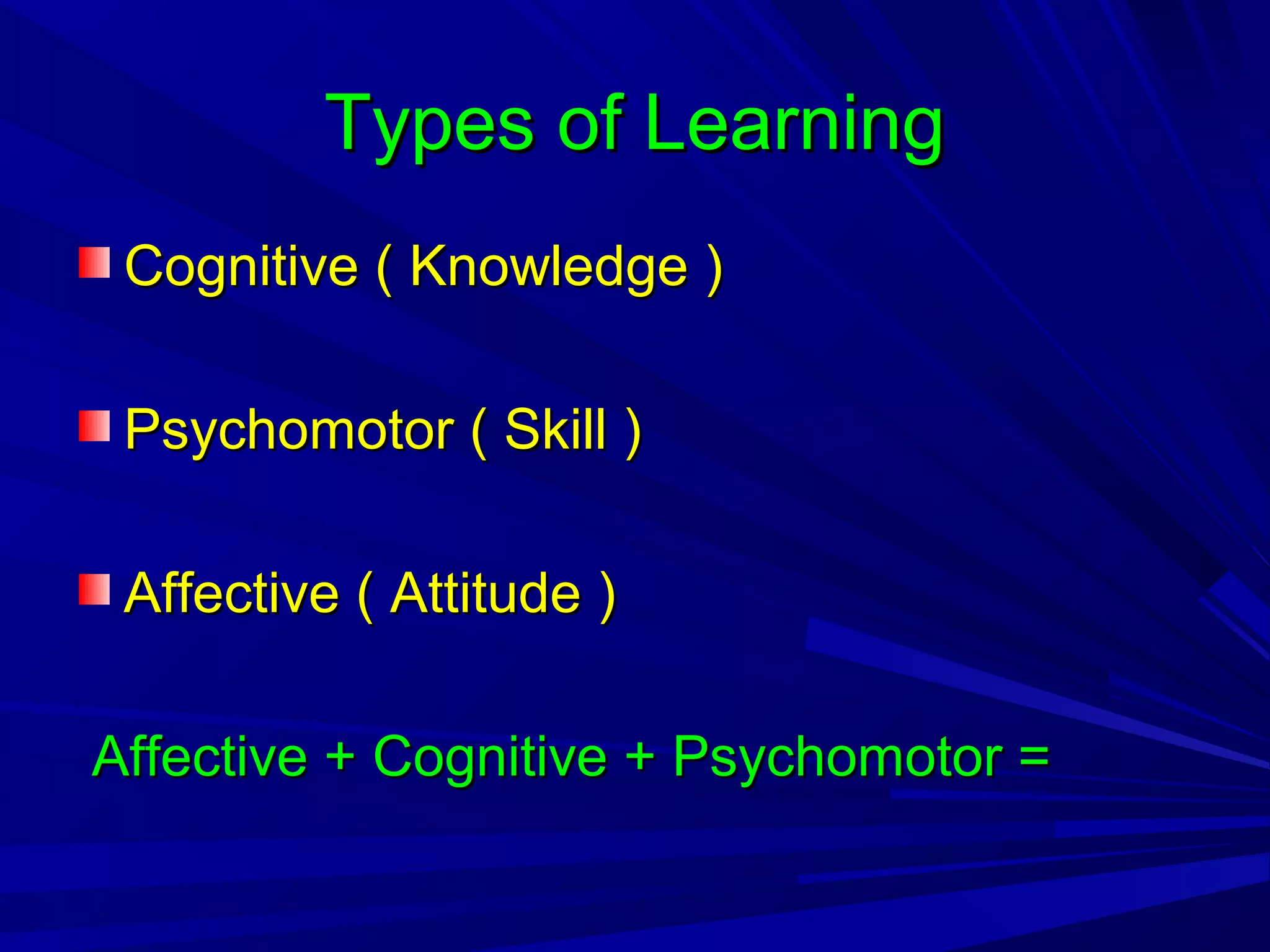 Types of Learning

Cognitive ( Knowledge )

Psychomotor ( Skill )

Affective ( Attitude )

Affective + Cognitive + Psychomotor =